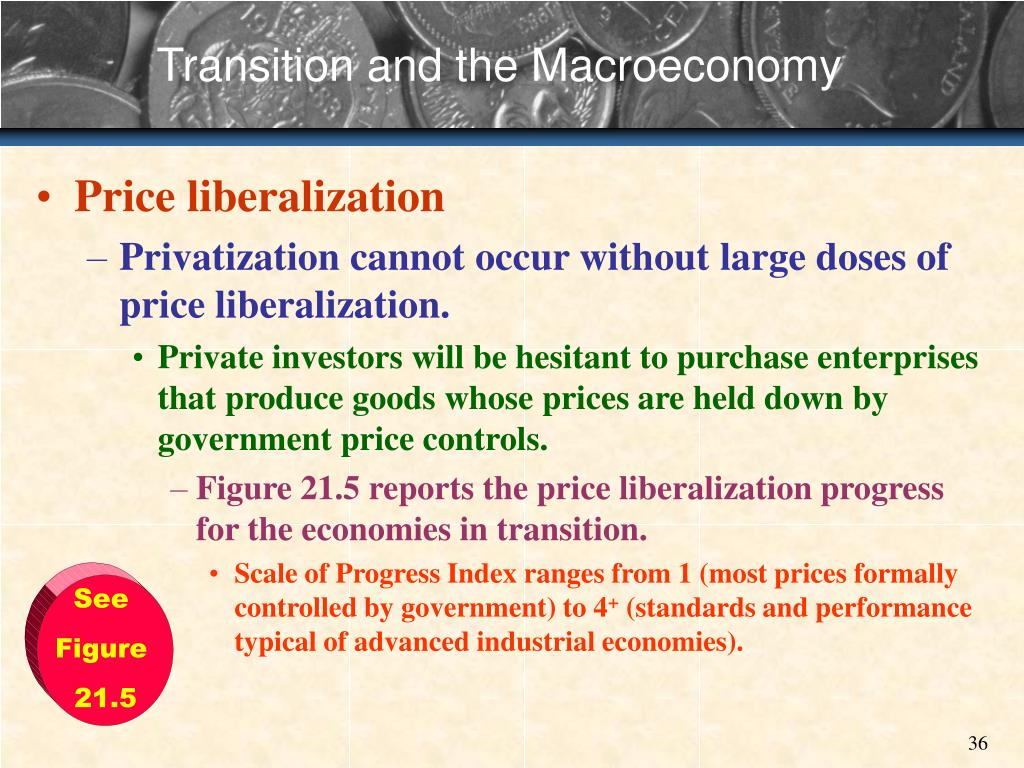 Transition and the Macroeconomy

• Price liberalization
– Privatization cannot occur without large doses of price liberalization.
• Private investors will be hesitant to purchase enterprises that produce goods whose prices are held down by government price controls.
– Figure 21.5 reports the price liberalization progress for the economies in transition.
• Scale of Progress Index ranges from 1 (most prices formally controlled by government) to $4^+$ (standards and performance typical of advanced industrial economies).

See Figure 21.5

36